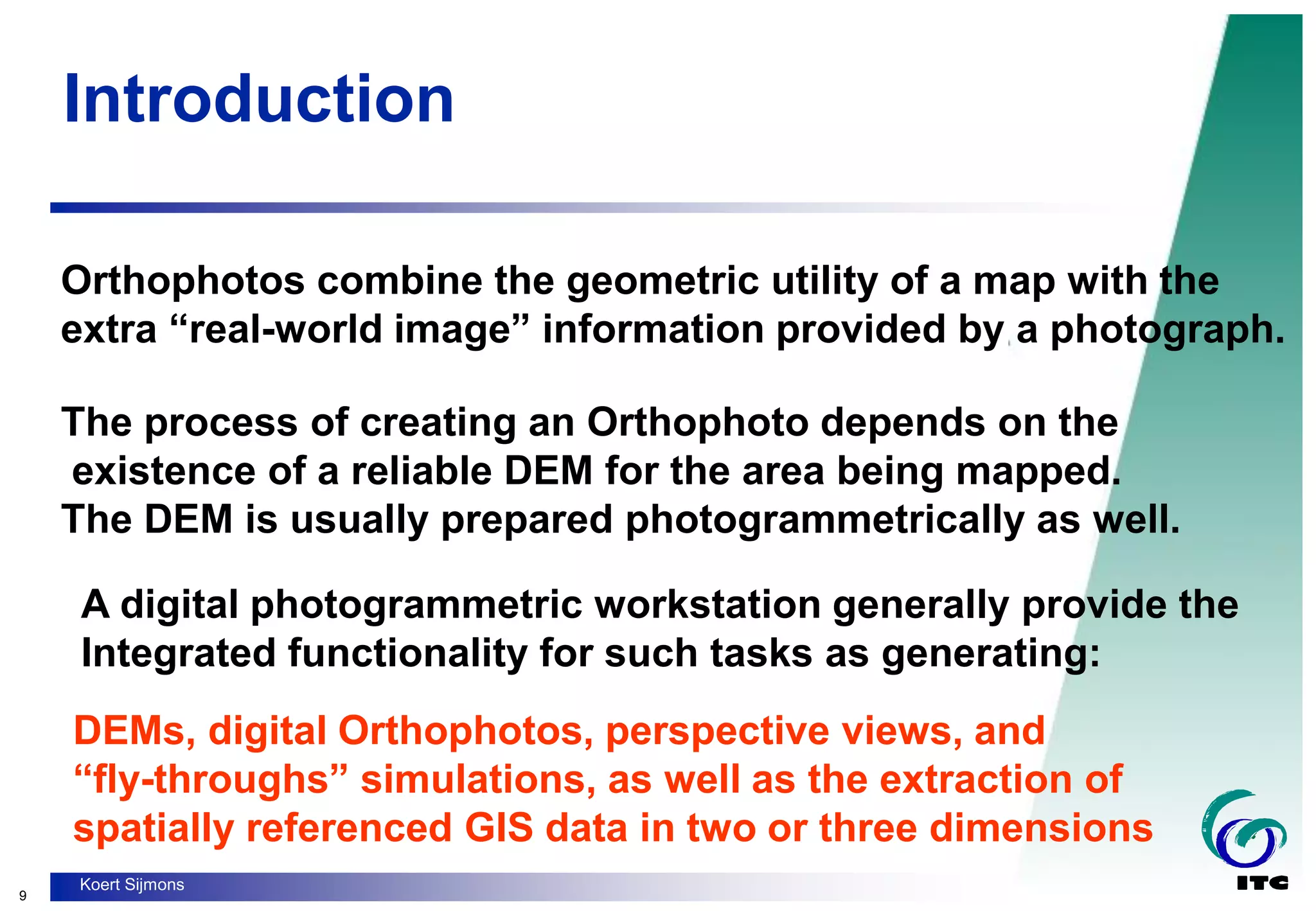 Introduction

Orthophotos combine the geometric utility of a map with the extra “real-world image” information provided by a photograph.

The process of creating an Orthophoto depends on the existence of a reliable DEM for the area being mapped. The DEM is usually prepared photogrammetrically as well.

A digital photogrammetric workstation generally provide the Integrated functionality for such tasks as generating:

DEMs, digital Orthophotos, perspective views, and “fly-throughs” simulations, as well as the extraction of spatially referenced GIS data in two or three dimensions

9

Koert Sijmons

ITC